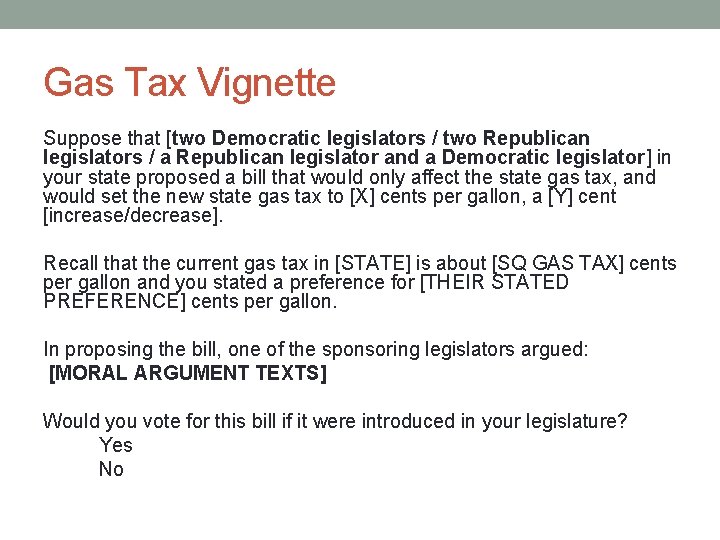 Gas Tax Vignette

Suppose that [two Democratic legislators / two Republican legislators / a Republican legislator and a Democratic legislator] in your state proposed a bill that would only affect the state gas tax, and would set the new state gas tax to [X] cents per gallon, a [Y] cent [increase/decrease].

Recall that the current gas tax in [STATE] is about [SQ GAS TAX] cents per gallon and you stated a preference for [THEIR STATED PREFERENCE] cents per gallon.

In proposing the bill, one of the sponsoring legislators argued:
[MORAL ARGUMENT TEXTS]

Would you vote for this bill if it were introduced in your legislature?
Yes
No